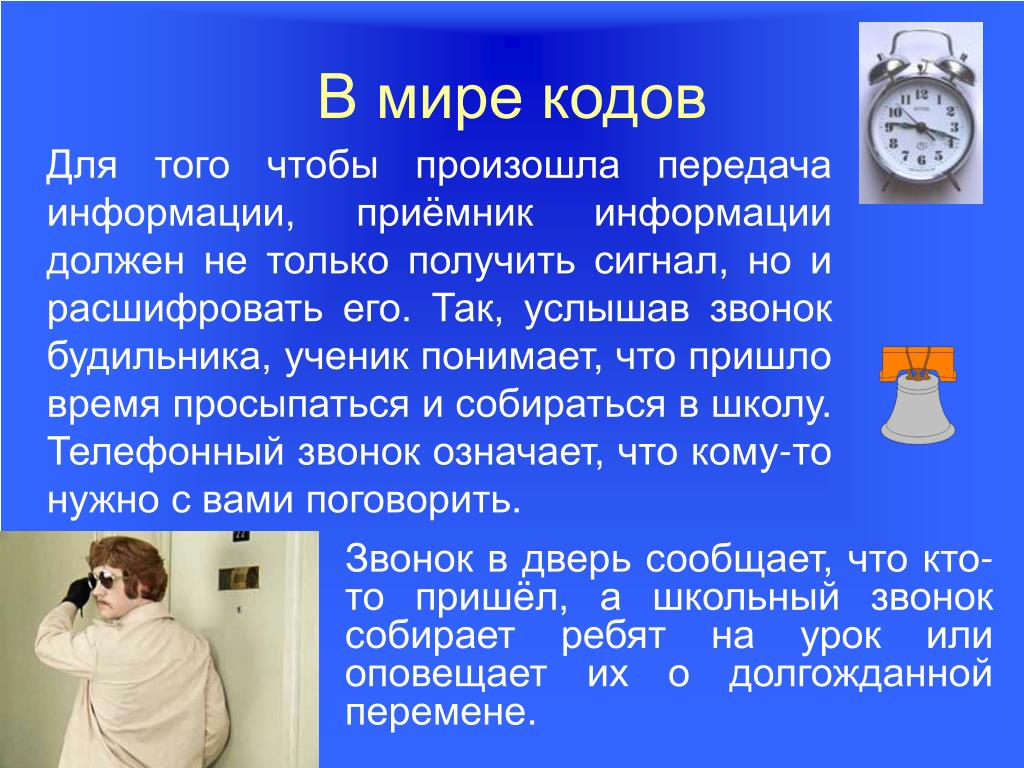 В мире кодов

Для того чтобы произошла передача информации, приёмник информации должен не только получить сигнал, но и расшифровать его. Так, услышав звонок будильника, ученик понимает, что пришло время просыпаться и собираться в школу. Телефонный звонок означает, что кому-то нужно с вами поговорить.

Звонок в дверь сообщает, что кто-то пришёл, а школьный звонок собирает ребят на урок или оповещает их о долгожданной перемене.